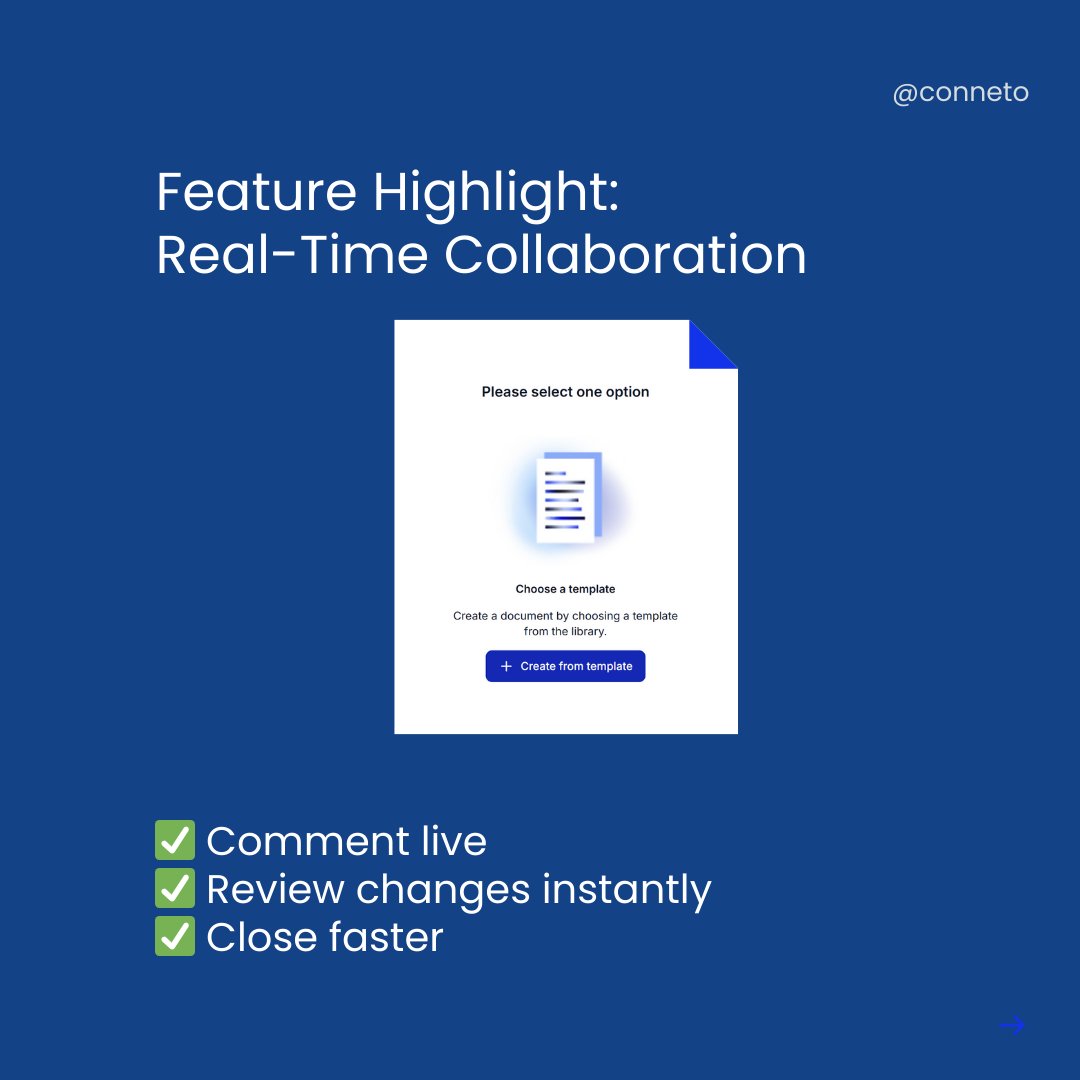 @conneto

Feature Highlight:
Real-Time Collaboration

Please select one option

Choose a template

Create a document by choosing a template from the library.

+ Create from template

✅ Comment live
✅ Review changes instantly
✅ Close faster

→